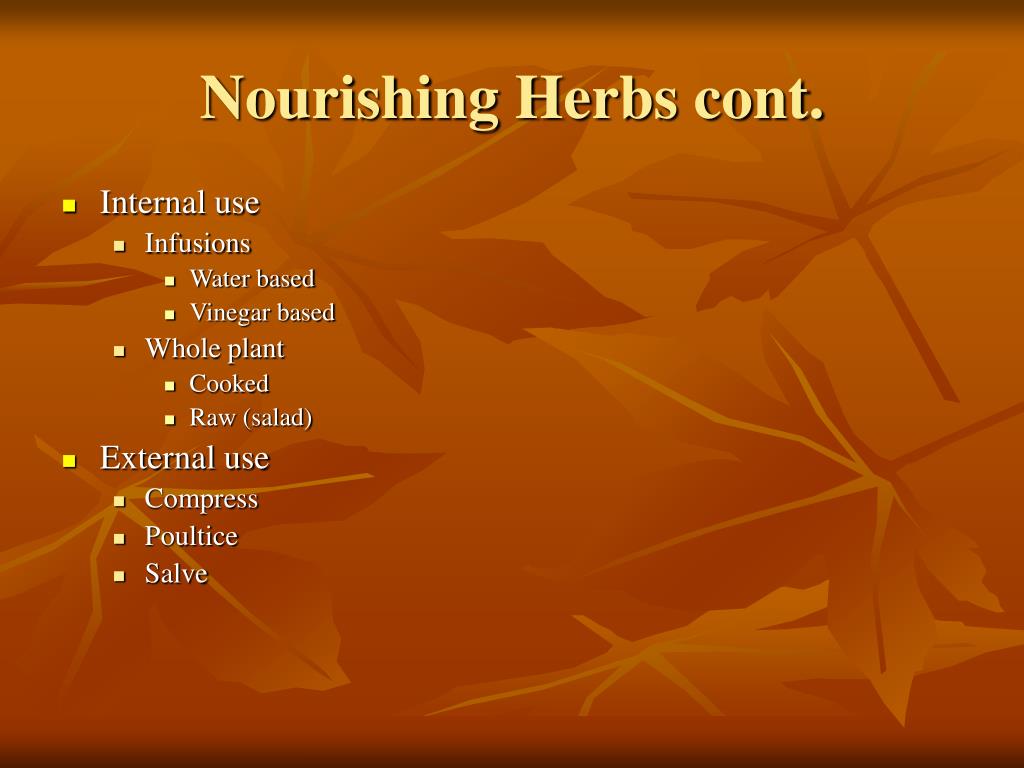 Nourishing Herbs cont.

- Internal use
  - Infusions
    - Water based
    - Vinegar based
  - Whole plant
    - Cooked
    - Raw (salad)
- External use
  - Compress
  - Poultice
  - Salve